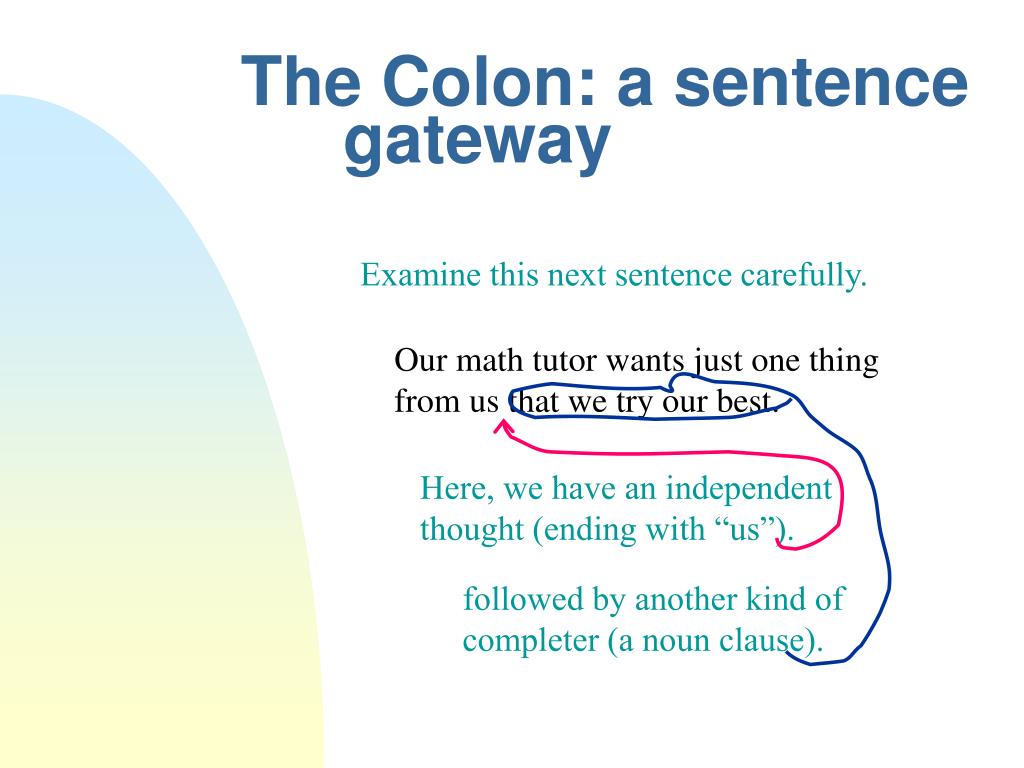 The Colon: a sentence gateway

Examine this next sentence carefully.

Our math tutor wants just one thing from us that we try our best.

Here, we have an independent thought (ending with “us”).

followed by another kind of completer (a noun clause).